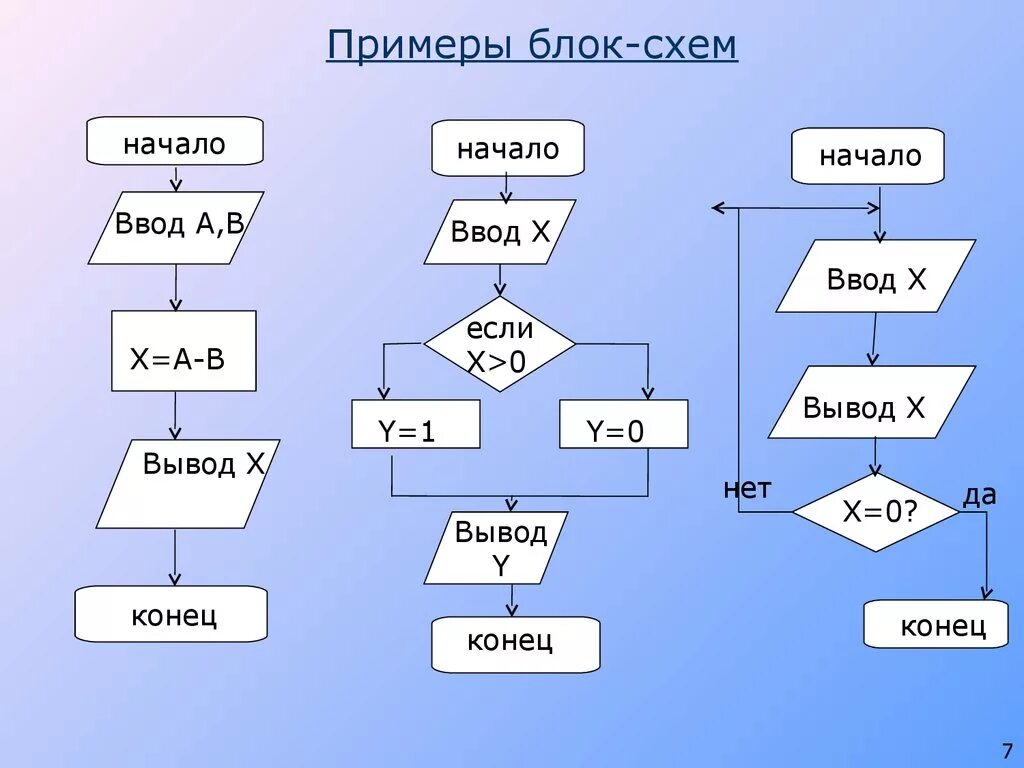 Примеры блок-схем

начало

Ввод A,B

X=A-B

Вывод X

конец

начало

Ввод X

если X>0

Y=1

Y=0

Вывод Y

конец

начало

Ввод X

Вывод X

нет

X=0?

да

конец

7